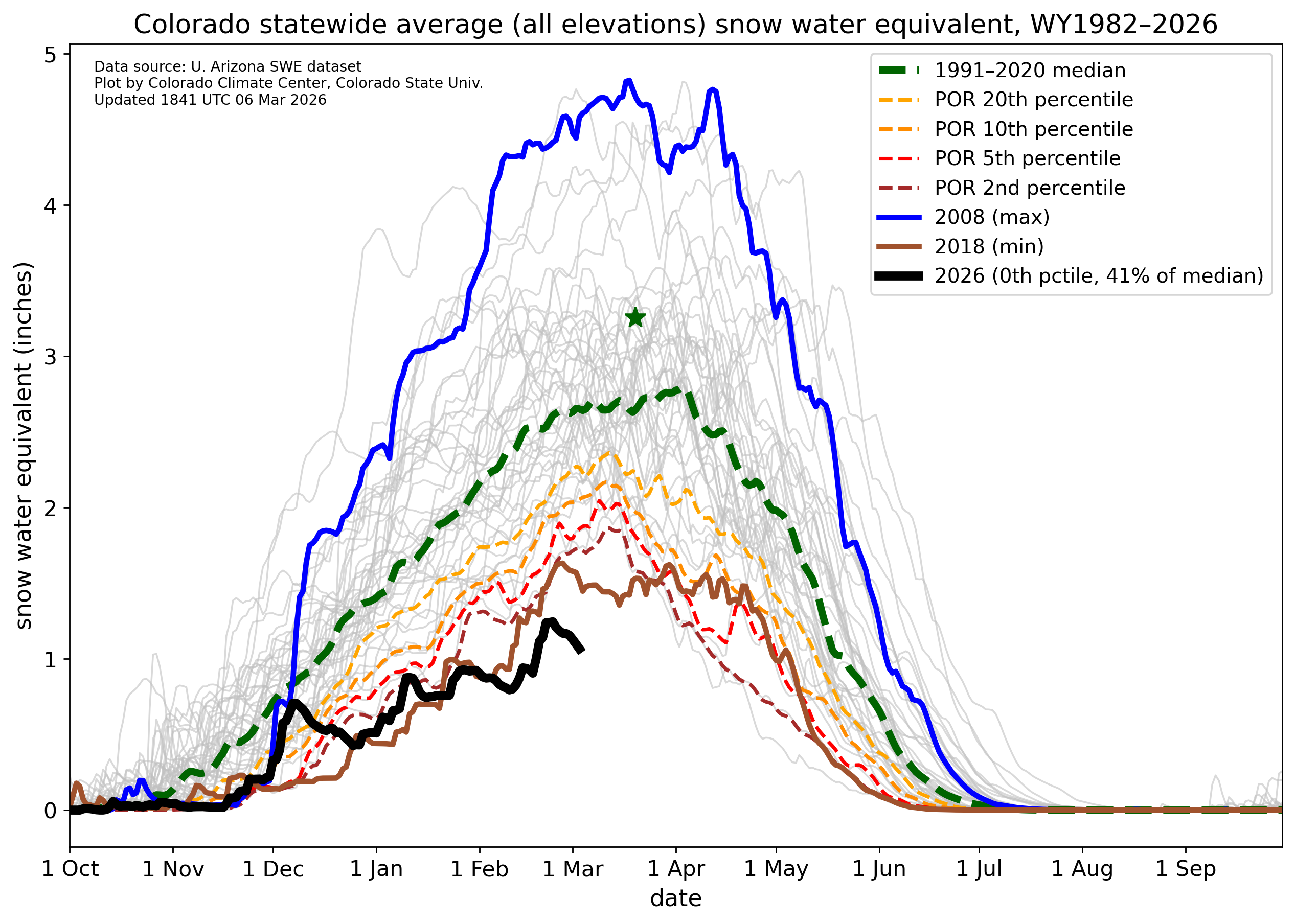 Colorado statewide average (all elevations) snow water equivalent, WY1982–2026

Data source: U. Arizona SWE dataset
Plot by Colorado Climate Center, Colorado State Univ.
Updated 1841 UTC 06 Mar 2026

1991–2020 median
POR 20th percentile
POR 10th percentile
POR 5th percentile
POR 2nd percentile
2008 (max)
2018 (min)
2026 (0th pctile, 41% of median)

snow water equivalent (inches)

5
4
3
2
1
0

1 Oct
1 Nov
1 Dec
1 Jan
1 Feb
1 Mar
1 Apr
1 May
1 Jun
1 Jul
1 Aug
1 Sep

date